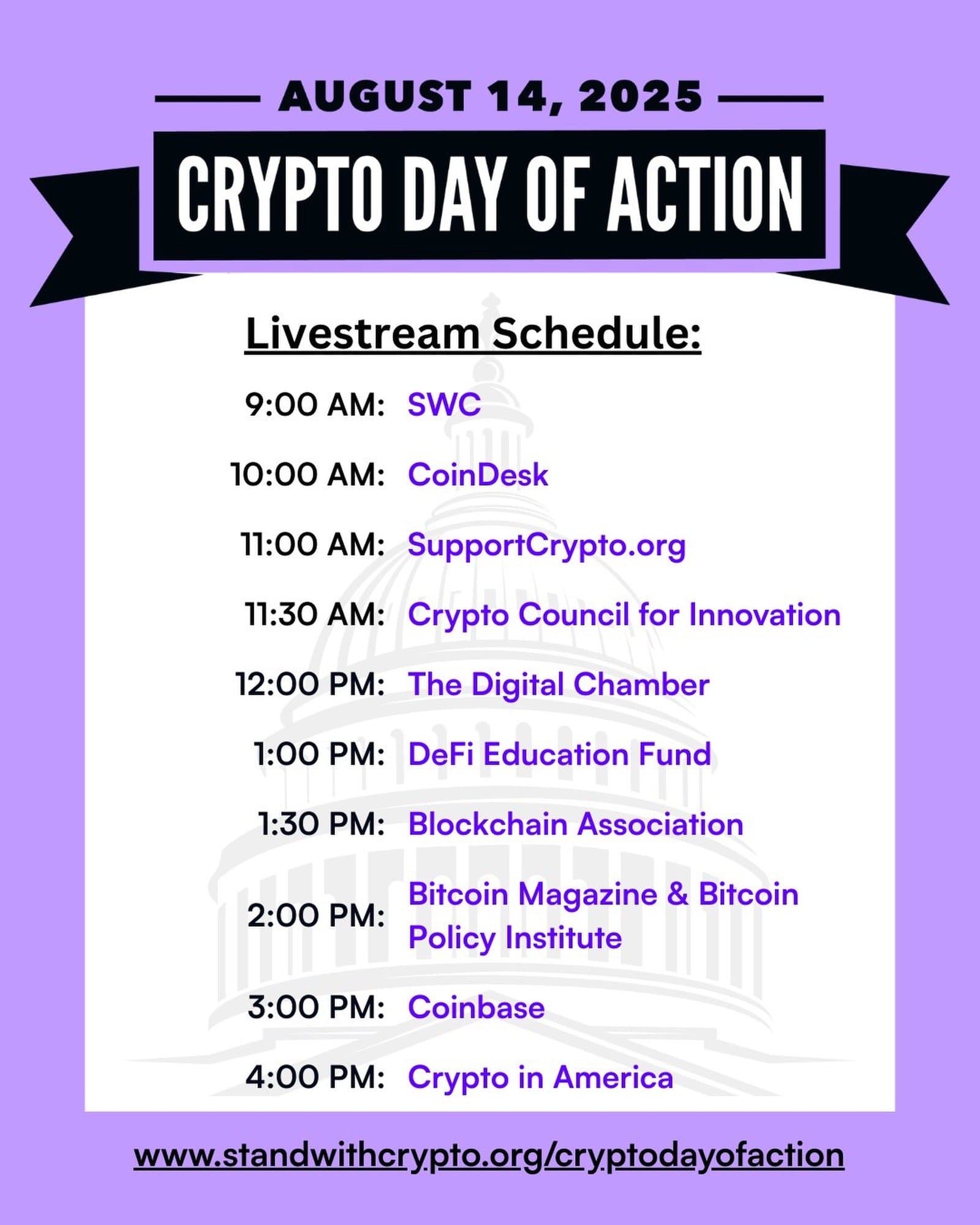 AUGUST 14, 2025

CRYPTO DAY OF ACTION

Livestream Schedule:

9:00 AM: SWC

10:00 AM: CoinDesk

11:00 AM: SupportCrypto.org

11:30 AM: Crypto Council for Innovation

12:00 PM: The Digital Chamber

1:00 PM: DeFi Education Fund

1:30 PM: Blockchain Association

2:00 PM: Bitcoin Magazine & Bitcoin Policy Institute

3:00 PM: Coinbase

4:00 PM: Crypto in America

www.standwithcrypto.org/cryptodayofaction